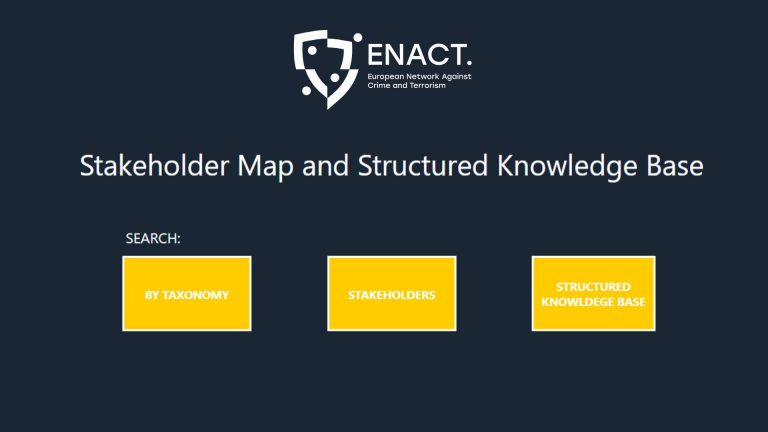 ENACT.
European Network Against Crime and Terrorism

Stakeholder Map and Structured Knowledge Base

SEARCH:

BY TAXONOMY

STAKEHOLDERS

STRUCTURED KNOWLEDGE BASE